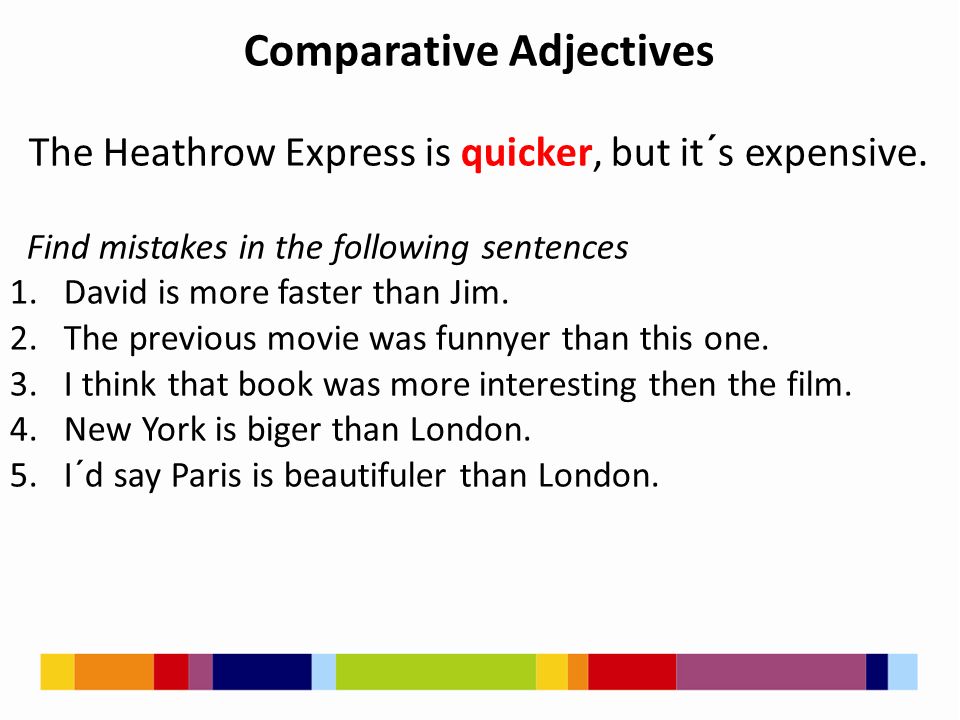 Comparative Adjectives

The Heathrow Express is quicker, but it´s expensive.

Find mistakes in the following sentences

1. David is more faster than Jim.
2. The previous movie was funnyer than this one.
3. I think that book was more interesting then the film.
4. New York is biger than London.
5. I´d say Paris is beautifuler than London.